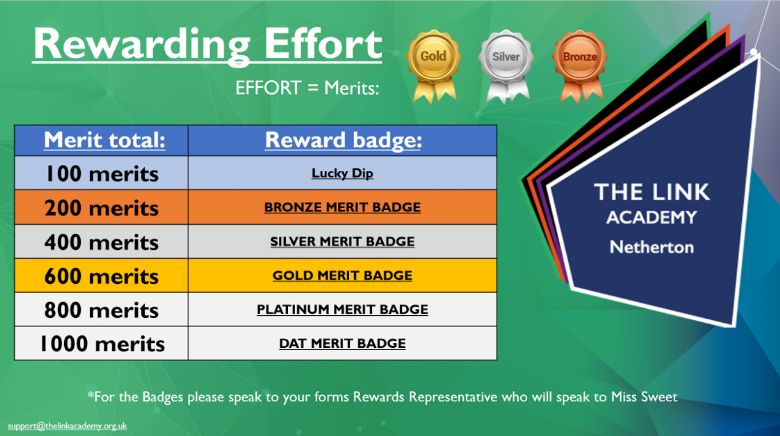 Rewarding Effort

Gold Silver Bronze

EFFORT = Merits:

| Merit total: | Reward badge: |
|---|---|
| 100 merits | Lucky Dip |
| 200 merits | BRONZE MERIT BADGE |
| 400 merits | SILVER MERIT BADGE |
| 600 merits | GOLD MERIT BADGE |
| 800 merits | PLATINUM MERIT BADGE |
| 1000 merits | DAT MERIT BADGE |

THE LINK ACADEMY Netherton

*For the Badges please speak to your forms Rewards Representative who will speak to Miss Sweet

support@thelinkacademy.org.uk